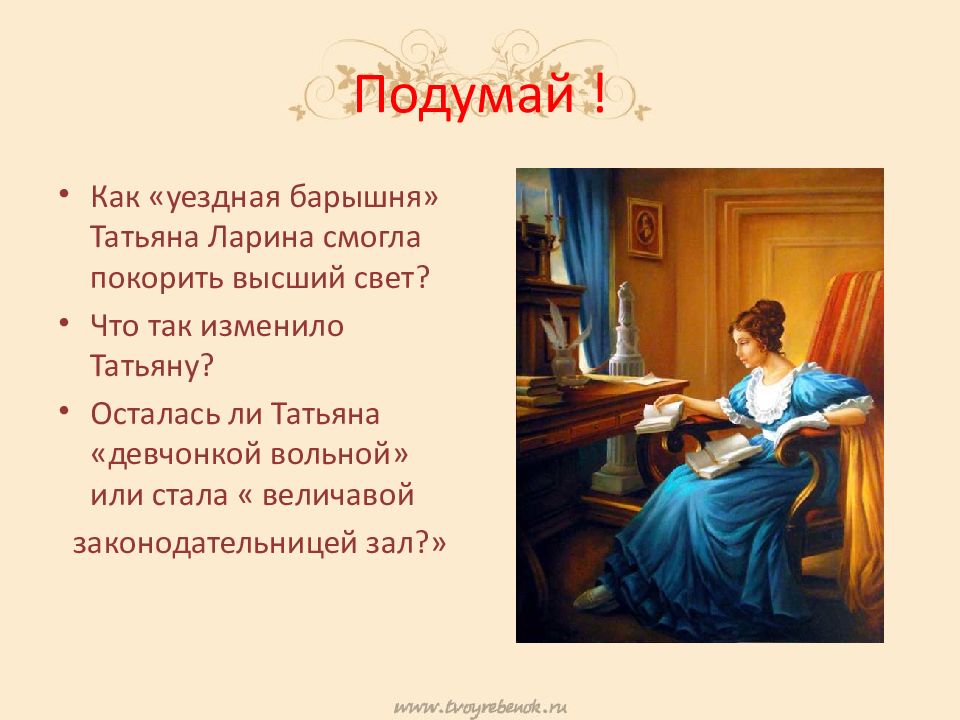 Подумай !

• Как «уездная барышня» Татьяна Ларина смогла покорить высший свет?

• Что так изменило Татьяну?

• Осталась ли Татьяна «девчонкой вольной» или стала « величавой законодательницей зал?»

www.tvoyrebenok.ru